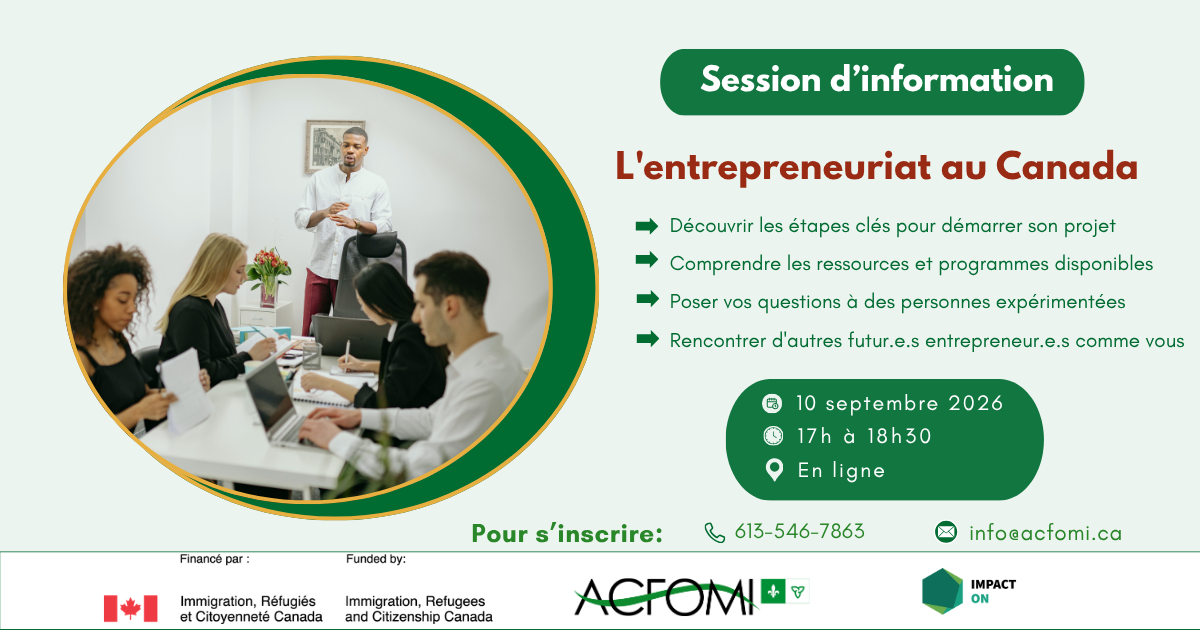 Session d'information

L'entrepreneuriat au Canada

Découvrir les étapes clés pour démarrer son projet

Comprendre les ressources et programmes disponibles

Poser vos questions à des personnes expérimentées

Rencontrer d'autres futur.e.s entrepreneur.e.s comme vous

10 septembre 2026

17h à 18h30

En ligne

Pour s'inscrire:

613-546-7863

info@acfomi.ca

Financé par :

Immigration, Réfugiés et Citoyenneté Canada

Funded by:

Immigration, Refugees and Citizenship Canada

ACFOMI

IMPACT ON